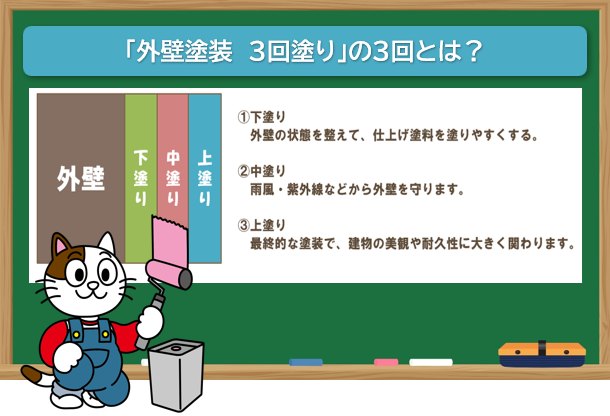 「外壁塗装　3回塗り」の3回とは？

外壁

下塗り

中塗り

上塗り

①下塗り
外壁の状態を整えて、仕上げ塗料を塗りやすくする。

②中塗り
雨風・紫外線などから外壁を守ります。

③上塗り
最終的な塗装で、建物の美観や耐久性に大きく関わります。